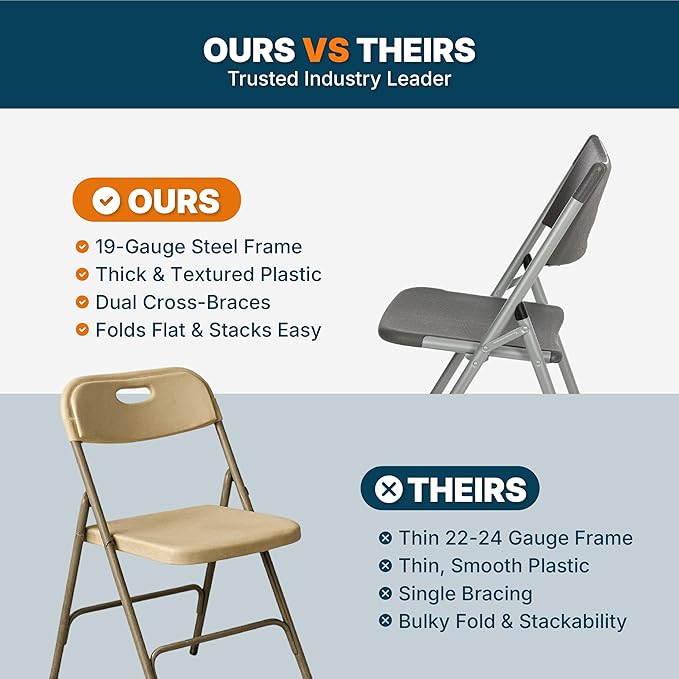 OURS VS THEIRS
Trusted Industry Leader

OURS
19-Gauge Steel Frame
Thick & Textured Plastic
Dual Cross-Braces
Folds Flat & Stacks Easy

THEIRS
Thin 22-24 Gauge Frame
Thin, Smooth Plastic
Single Bracing
Bulky Fold & Stackability